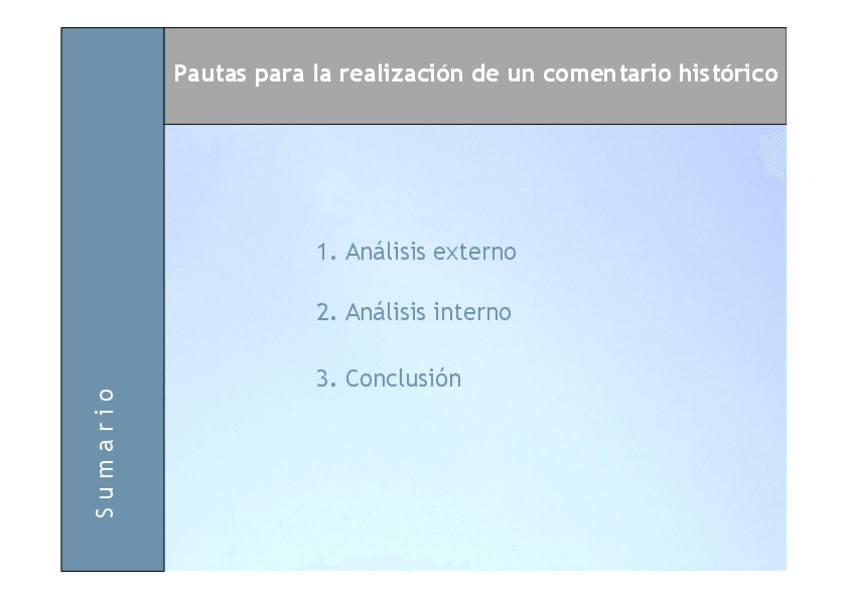 Sumario

Pautas para la realización de un comentario histórico

1. Análisis externo

2. Análisis interno

3. Conclusión